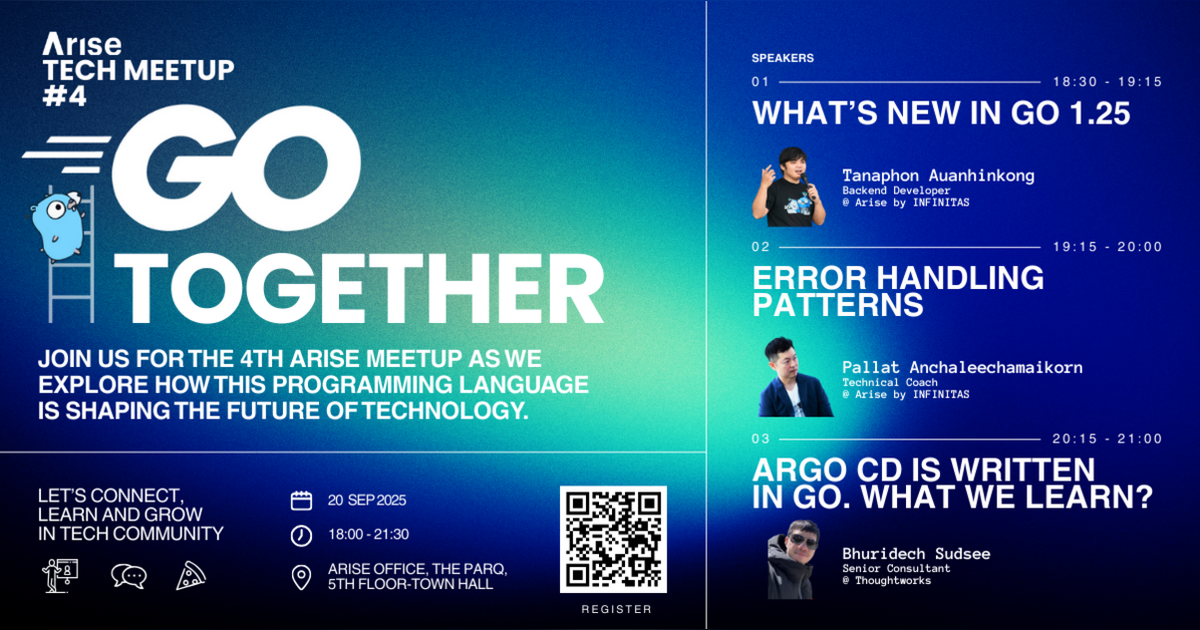 Arise
TECH MEETUP
#4

GO
TOGETHER

JOIN US FOR THE 4TH ARISE MEETUP AS WE EXPLORE HOW THIS PROGRAMMING LANGUAGE IS SHAPING THE FUTURE OF TECHNOLOGY.

LET'S CONNECT, LEARN AND GROW IN TECH COMMUNITY

20 SEP 2025
18:00 - 21:30
ARISE OFFICE, THE PARQ, 5TH FLOOR-TOWN HALL

REGISTER

SPEAKERS

01 18:30 - 19:15
WHAT'S NEW IN GO 1.25
Tanaphon Auanhinkong
Backend Developer
@ Arise by INFINITAS

02 19:15 - 20:00
ERROR HANDLING PATTERNS
Pallat Anchaleechamaikorn
Technical Coach
@ Arise by INFINITAS

03 20:15 - 21:00
ARGO CD IS WRITTEN IN GO. WHAT WE LEARN?
Bhuridech Sudsee
Senior Consultant
@ Thoughtworks